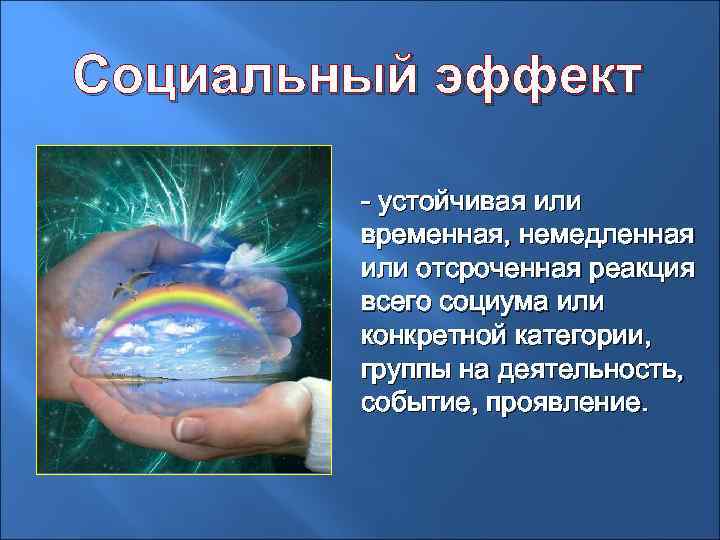 Социальный эффект

- устойчивая или временная, немедленная или отсроченная реакция всего социума или конкретной категории, группы на деятельность, событие, проявление.